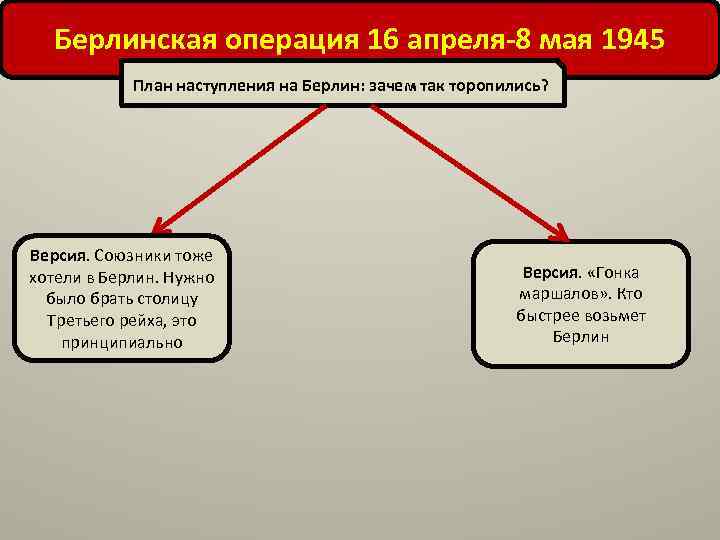 Берлинская операция 16 апреля-8 мая 1945

План наступления на Берлин: зачем так торопились?

Версия. Союзники тоже хотели в Берлин. Нужно было брать столицу Третьего рейха, это принципиально

Версия. «Гонка маршалов». Кто быстрее возьмет Берлин